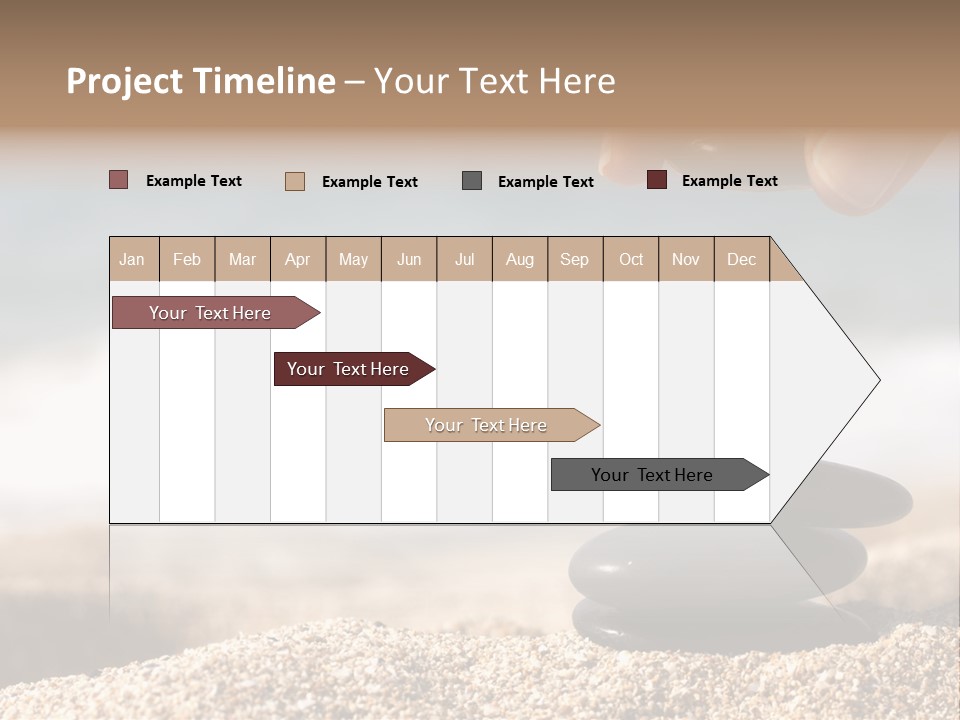 Project Timeline – Your Text Here

Example Text Example Text Example Text Example Text

| Jan | Feb | Mar | Apr | May | Jun | Jul | Aug | Sep | Oct | Nov | Dec |
|---|---|---|---|---|---|---|---|---|---|---|---|

Your Text Here

Your Text Here

Your Text Here

Your Text Here